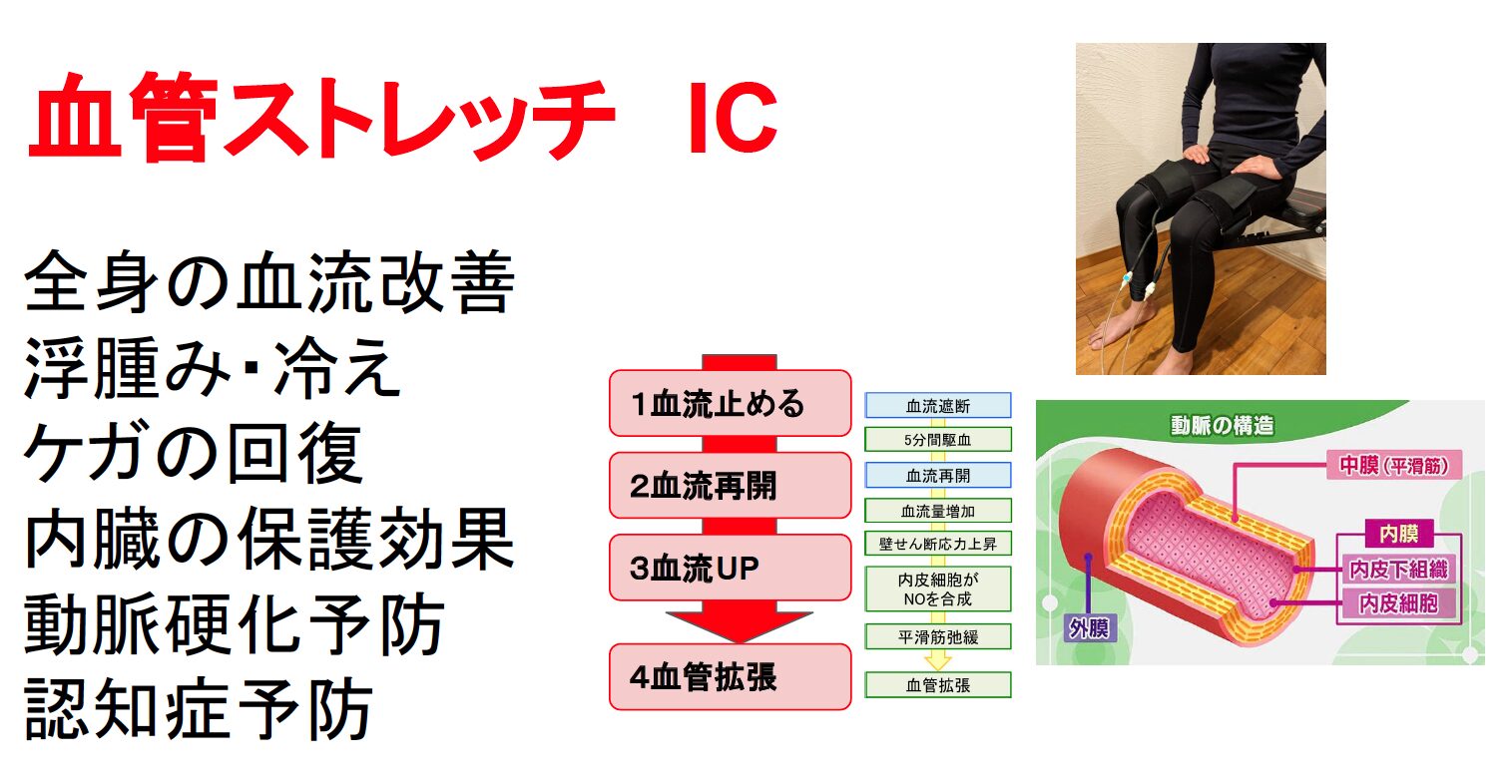 血管ストレッチ　IC

全身の血流改善
浮腫み・冷え
ケガの回復
内臓の保護効果
動脈硬化予防
認知症予防

1血流止める
2血流再開
3血流UP
4血管拡張

血流遮断
5分間駆血
血流再開
血流量増加
壁せん断応力上昇
内皮細胞がNOを合成
平滑筋弛緩
血管拡張

動脈の構造
中膜（平滑筋）
内膜
内皮下組織
内皮細胞
外膜